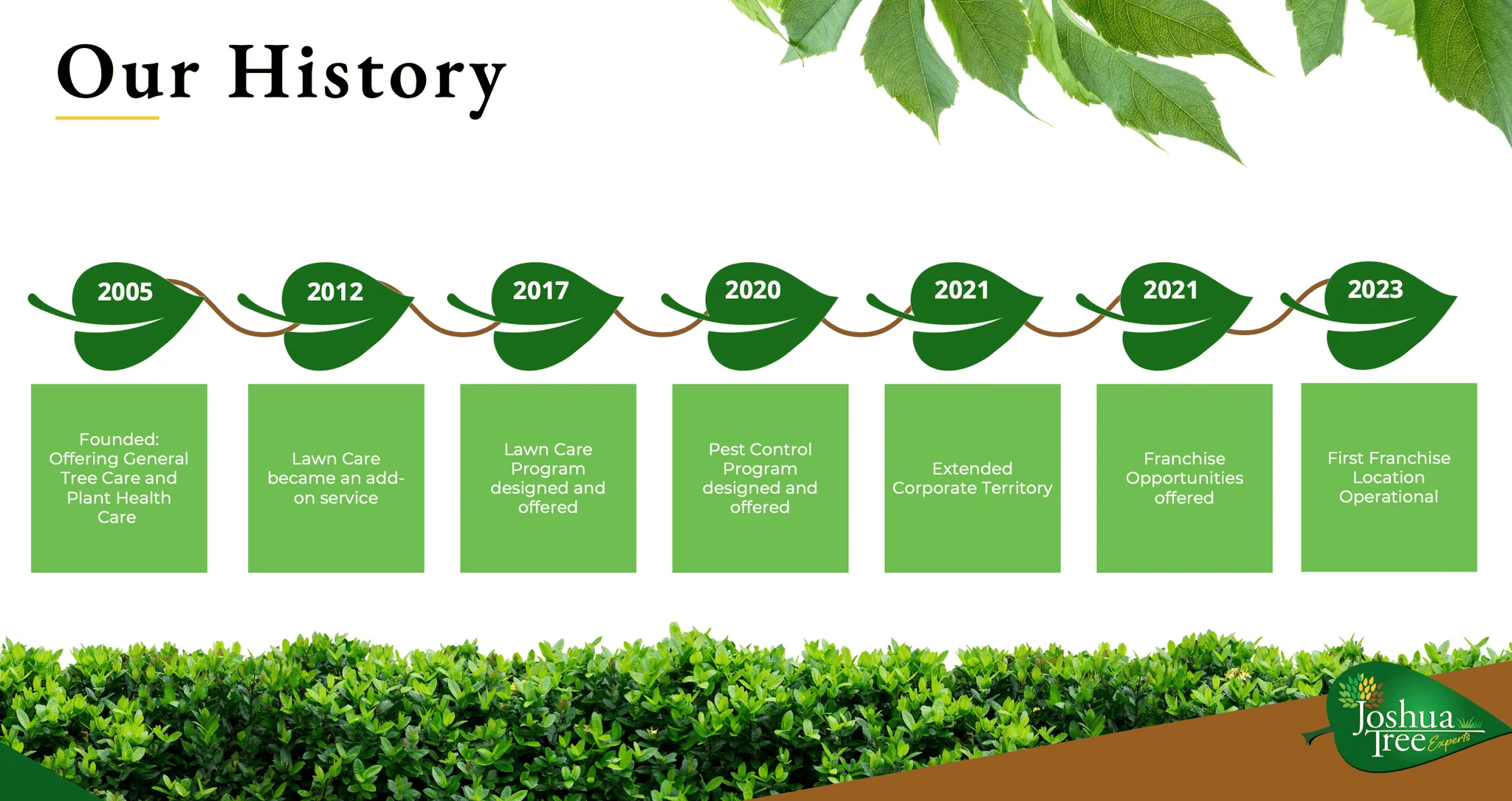 Our History

2005

Founded: Offering General Tree Care and Plant Health Care

2012

Lawn Care became an add-on service

2017

Lawn Care Program designed and offered

2020

Pest Control Program designed and offered

2021

Extended Corporate Territory

2021

Franchise Opportunities offered

2023

First Franchise Location Operational

Joshua Tree Experts